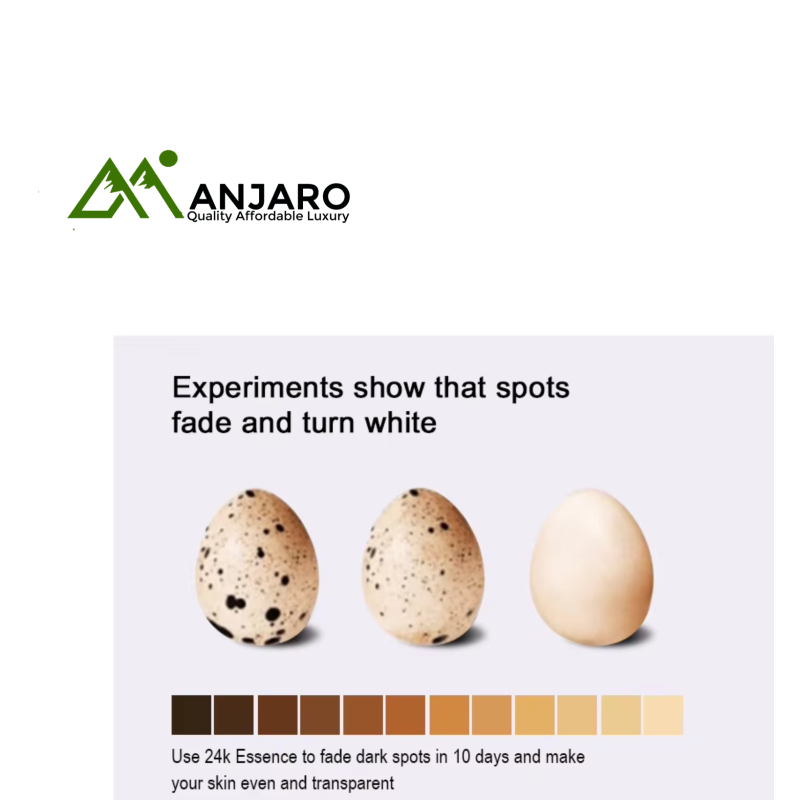 ANJARO
Quality Affordable Luxury

Experiments show that spots fade and turn white

Use 24k Essence to fade dark spots in 10 days and make your skin even and transparent